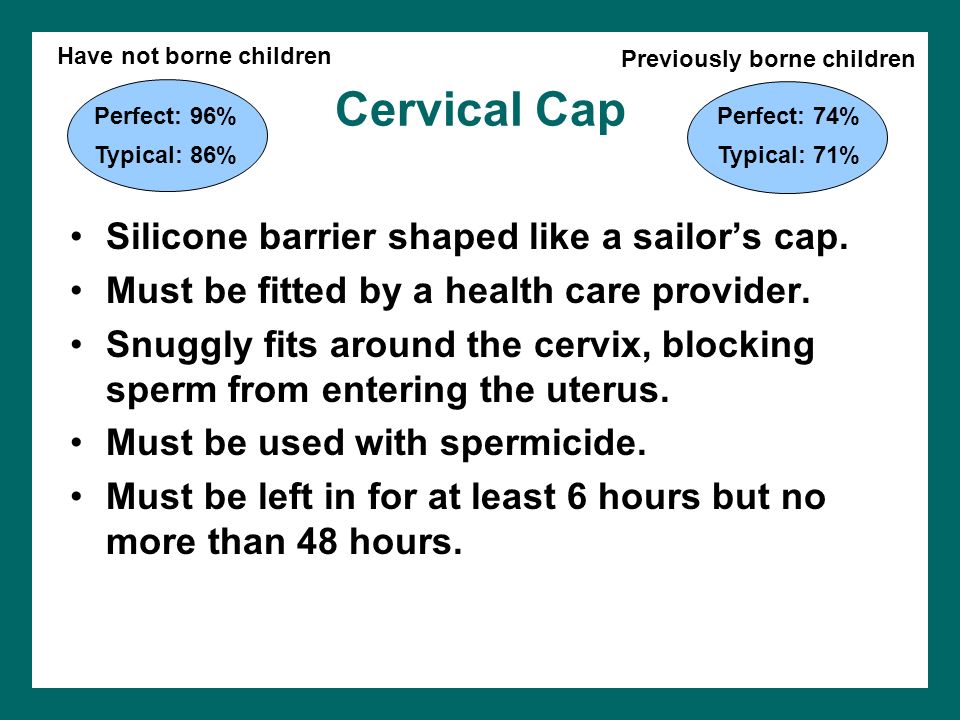 Have not borne children

Perfect: 96%
Typical: 86%

Cervical Cap

Previously borne children

Perfect: 74%
Typical: 71%

• Silicone barrier shaped like a sailor's cap.
• Must be fitted by a health care provider.
• Snuggly fits around the cervix, blocking sperm from entering the uterus.
• Must be used with spermicide.
• Must be left in for at least 6 hours but no more than 48 hours.